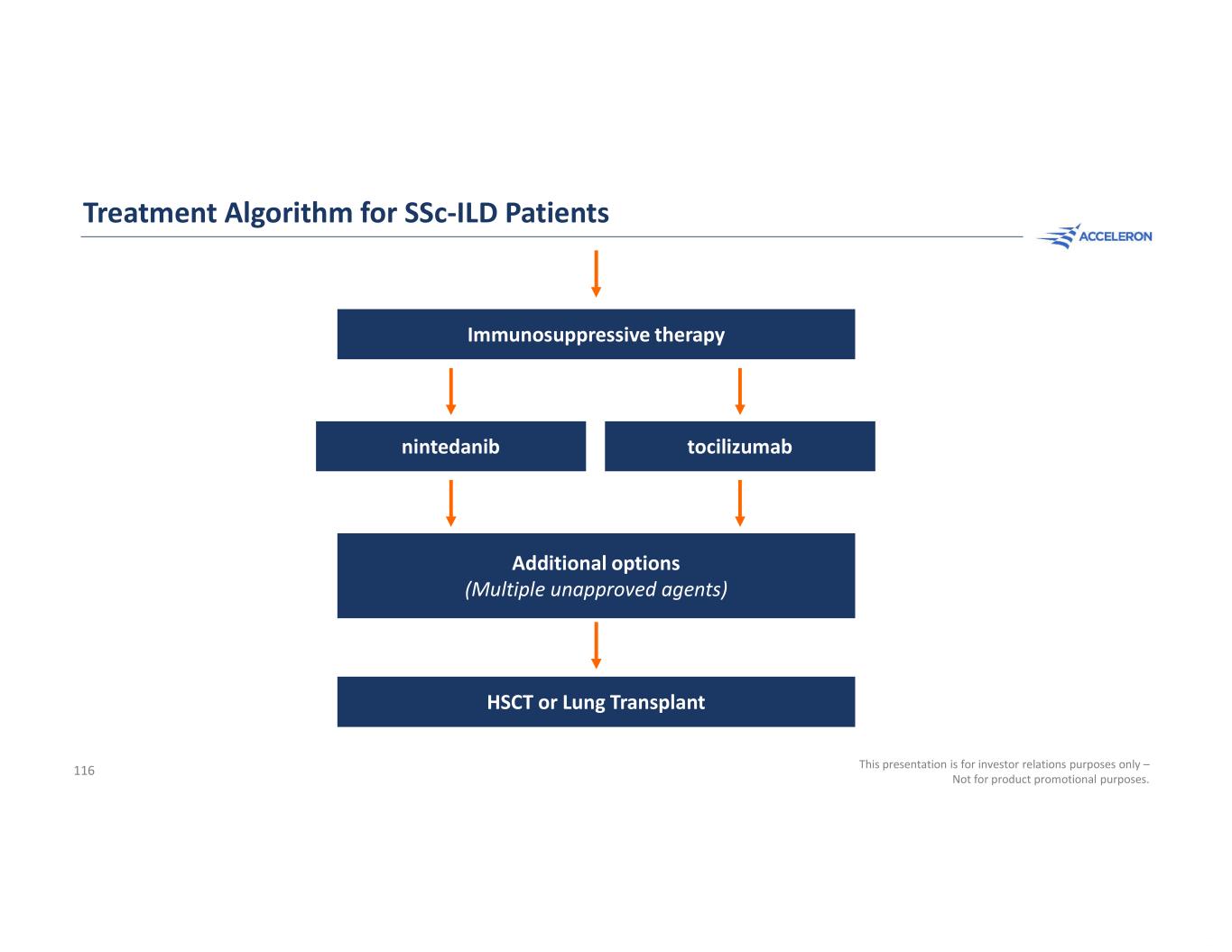 Treatment Algorithm for SSc-ILD Patients

ACCELERON

Immunosuppressive therapy

nintedanib

tocilizumab

Additional options
(Multiple unapproved agents)

HSCT or Lung Transplant

116

This presentation is for investor relations purposes only – Not for product promotional purposes.